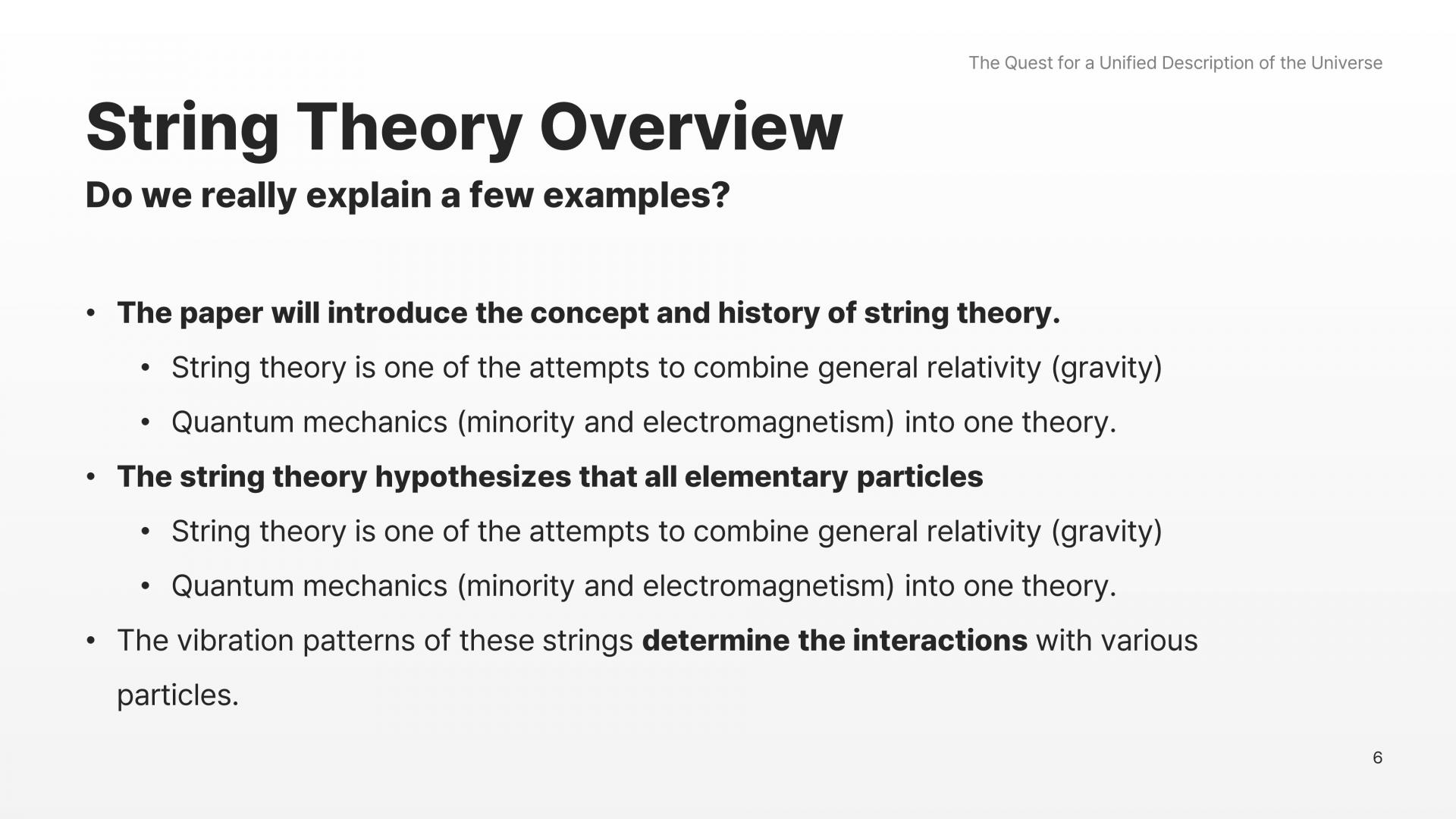 The Quest for a Unified Description of the Universe

String Theory Overview

Do we really explain a few examples?

• The paper will introduce the concept and history of string theory.
  • String theory is one of the attempts to combine general relativity (gravity)
  • Quantum mechanics (minority and electromagnetism) into one theory.
• The string theory hypothesizes that all elementary particles
  • String theory is one of the attempts to combine general relativity (gravity)
  • Quantum mechanics (minority and electromagnetism) into one theory.
• The vibration patterns of these strings determine the interactions with various particles.

6